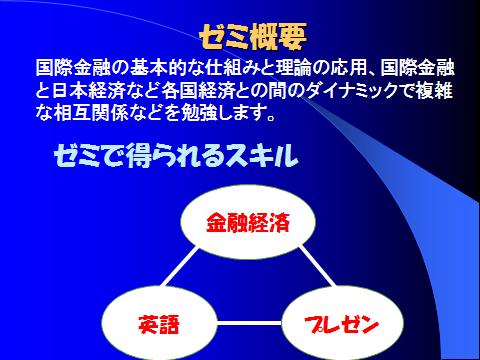 ゼミ概要

国際金融の基本的な仕組みと理論の応用、国際金融と日本経済など各国経済との間のダイナミックで複雑な相互関係などを勉強します。

ゼミで得られるスキル

金融経済

英語

プレゼン